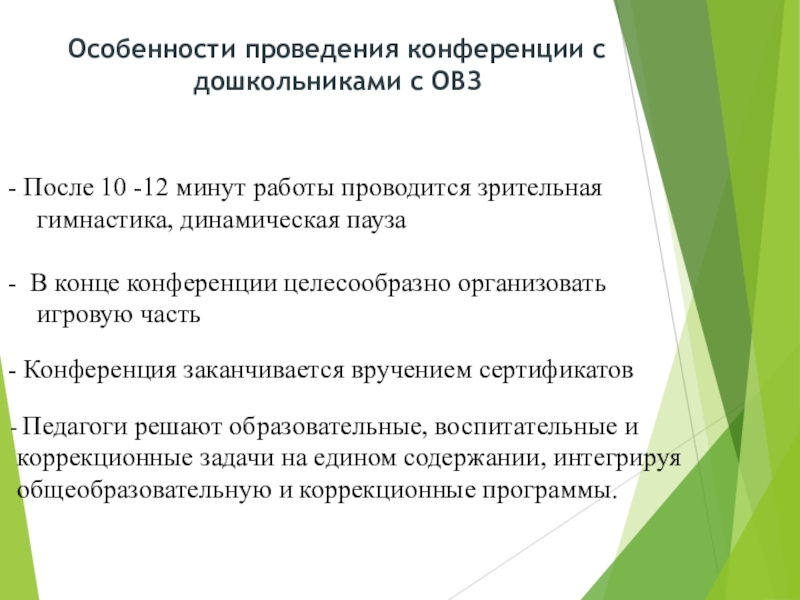 Особенности проведения конференции с дошкольниками с ОВЗ

- После 10 -12 минут работы проводится зрительная гимнастика, динамическая пауза

- В конце конференции целесообразно организовать игровую часть

- Конференция заканчивается вручением сертификатов

- Педагоги решают образовательные, воспитательные и коррекционные задачи на едином содержании, интегрируя общеобразовательную и коррекционные программы.